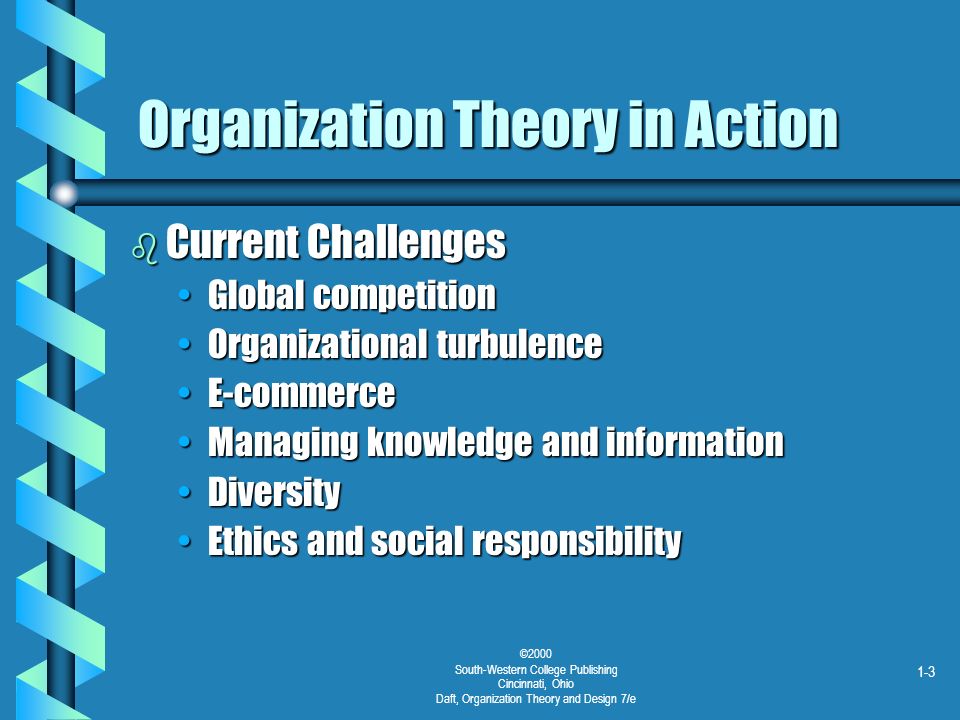 Organization Theory in Action

Current Challenges
• Global competition
• Organizational turbulence
• E-commerce
• Managing knowledge and information
• Diversity
• Ethics and social responsibility

©2000
South-Western College Publishing
Cincinnati, Ohio
Daft, Organization Theory and Design 7/e

1-3